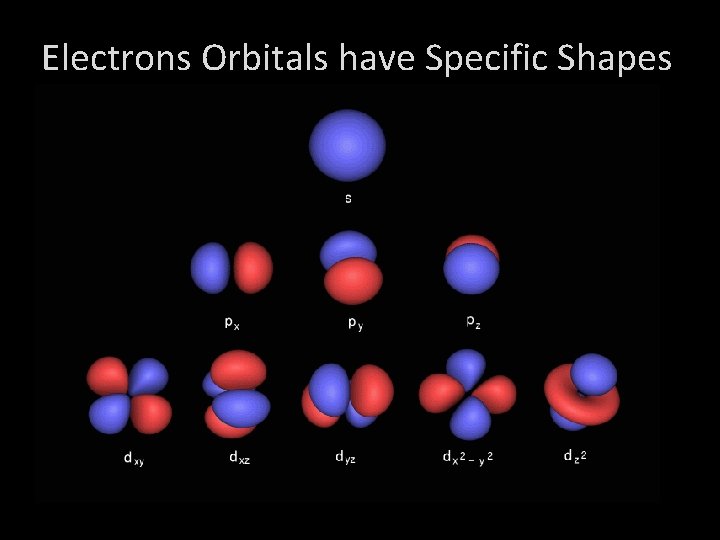 Electrons Orbitals have Specific Shapes

s

$p_x$

$p_y$

$p_z$

$d_{xy}$

$d_{xz}$

$d_{yz}$

$d_{x^2-y^2}$

$d_{z^2}$